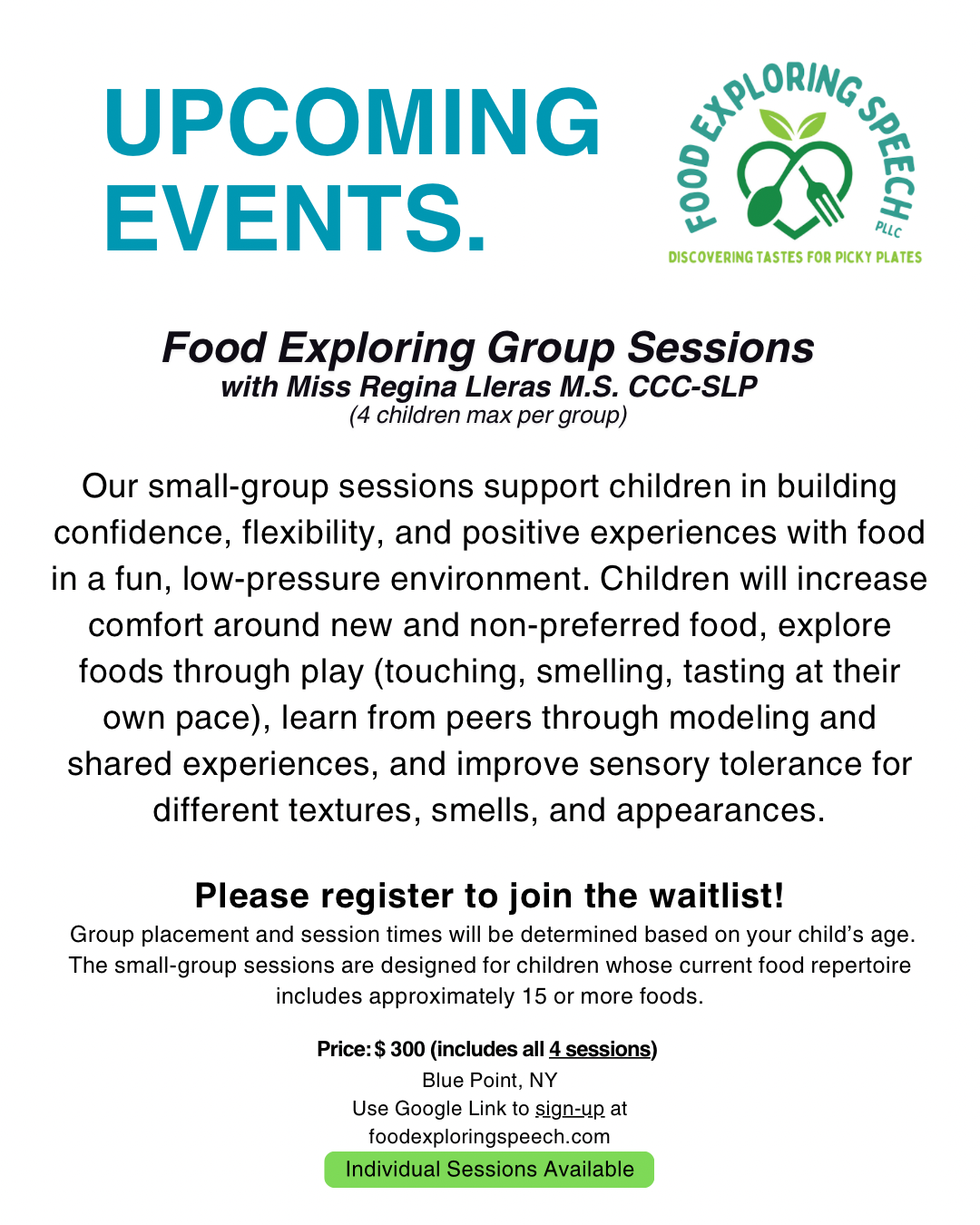 UPCOMING EVENTS.

FOOD EXPLORING SPEECH PLLC
DISCOVERING TASTES FOR PICKY PLATES

Food Exploring Group Sessions
with Miss Regina Lleras M.S. CCC-SLP
(4 children max per group)

Our small-group sessions support children in building confidence, flexibility, and positive experiences with food in a fun, low-pressure environment. Children will increase comfort around new and non-preferred food, explore foods through play (touching, smelling, tasting at their own pace), learn from peers through modeling and shared experiences, and improve sensory tolerance for different textures, smells, and appearances.

Please register to join the waitlist!
Group placement and session times will be determined based on your child's age. The small-group sessions are designed for children whose current food repertoire includes approximately 15 or more foods.

Price: $ 300 (includes all 4 sessions)
Blue Point, NY
Use Google Link to sign-up at
foodexploringspeech.com
Individual Sessions Available